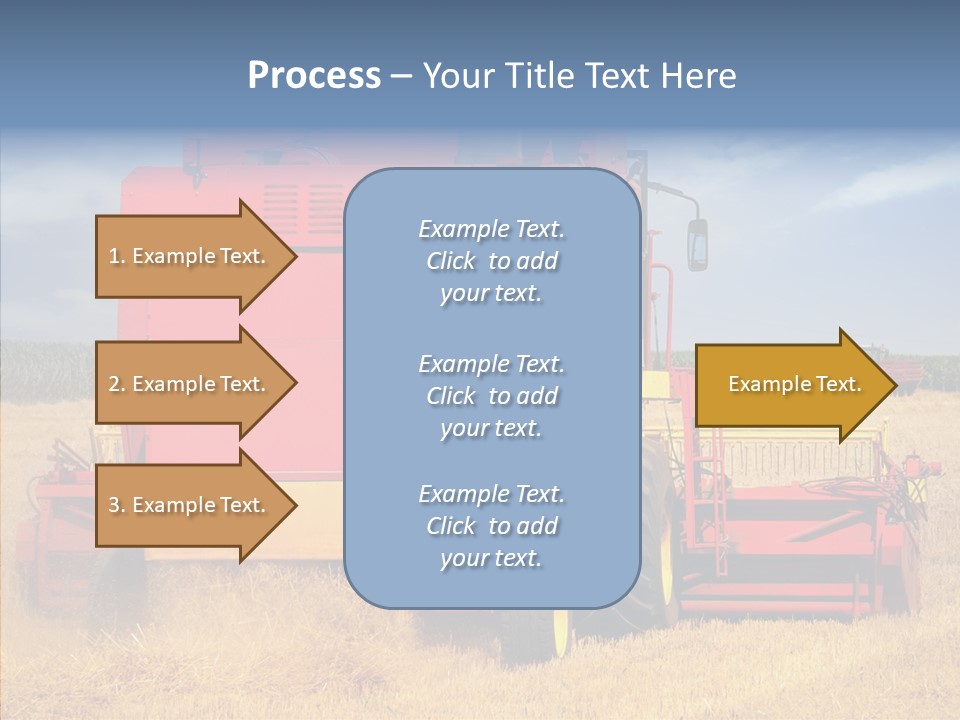 Process – Your Title Text Here

1. Example Text.

2. Example Text.

3. Example Text.

Example Text. Click to add your text.

Example Text. Click to add your text.

Example Text. Click to add your text.

Example Text.